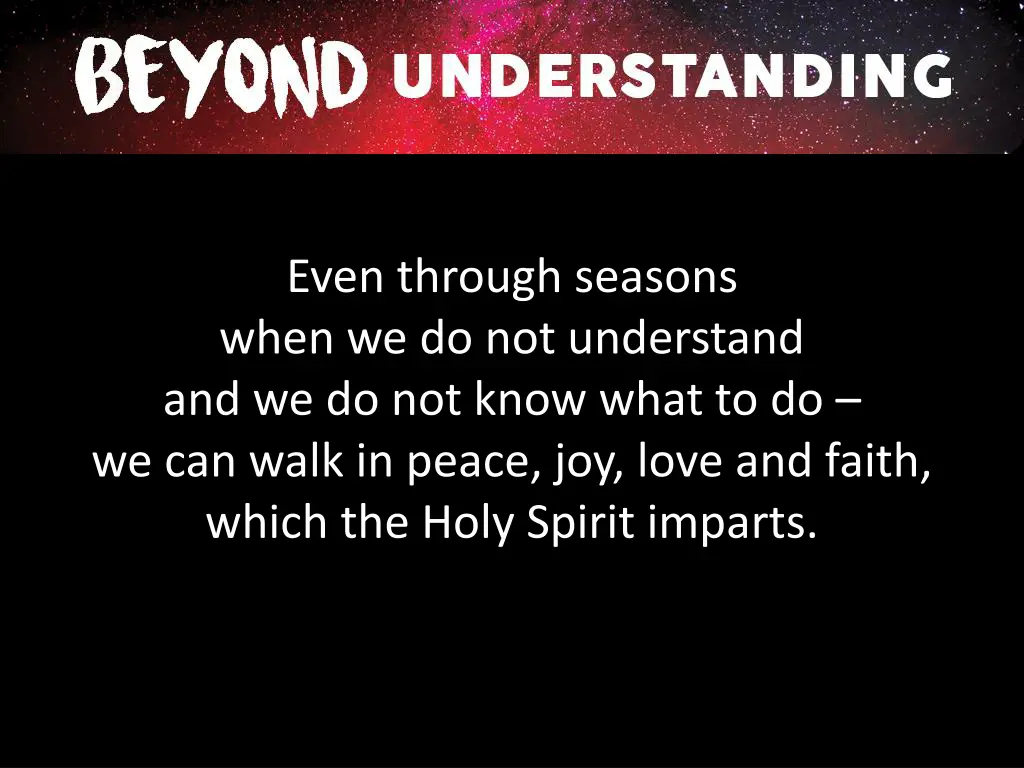 BEYOND UNDERSTANDING

Even through seasons when we do not understand and we do not know what to do – we can walk in peace, joy, love and faith, which the Holy Spirit imparts.